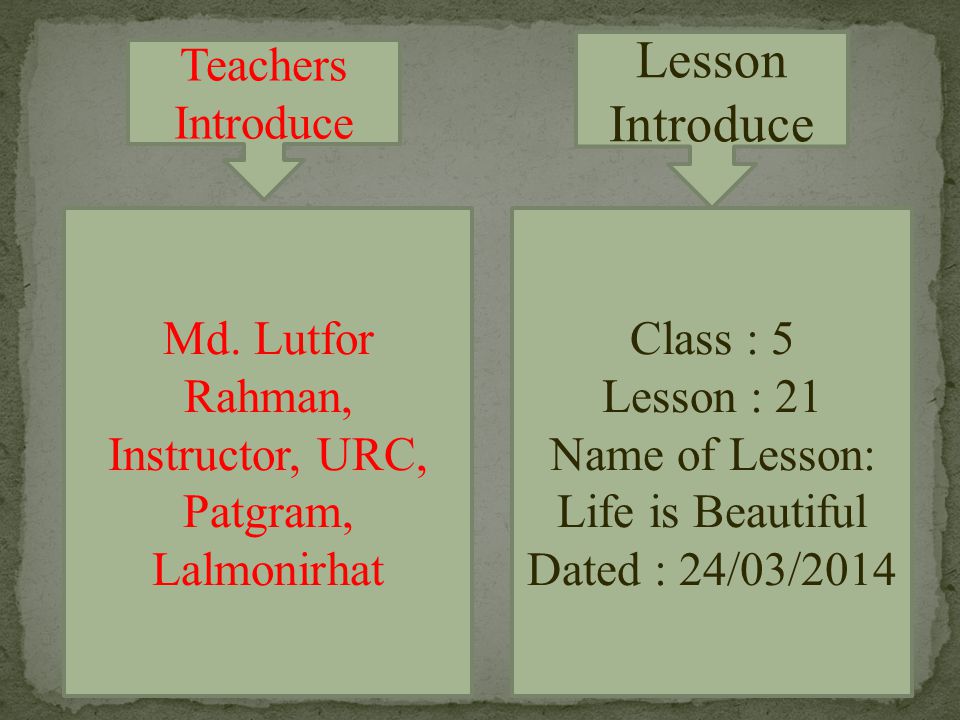 Teachers Introduce

Md. Lutfor Rahman, Instructor, URC, Patgram, Lalmonirhat

Lesson Introduce

Class : 5
Lesson : 21
Name of Lesson: Life is Beautiful
Dated : 24/03/2014